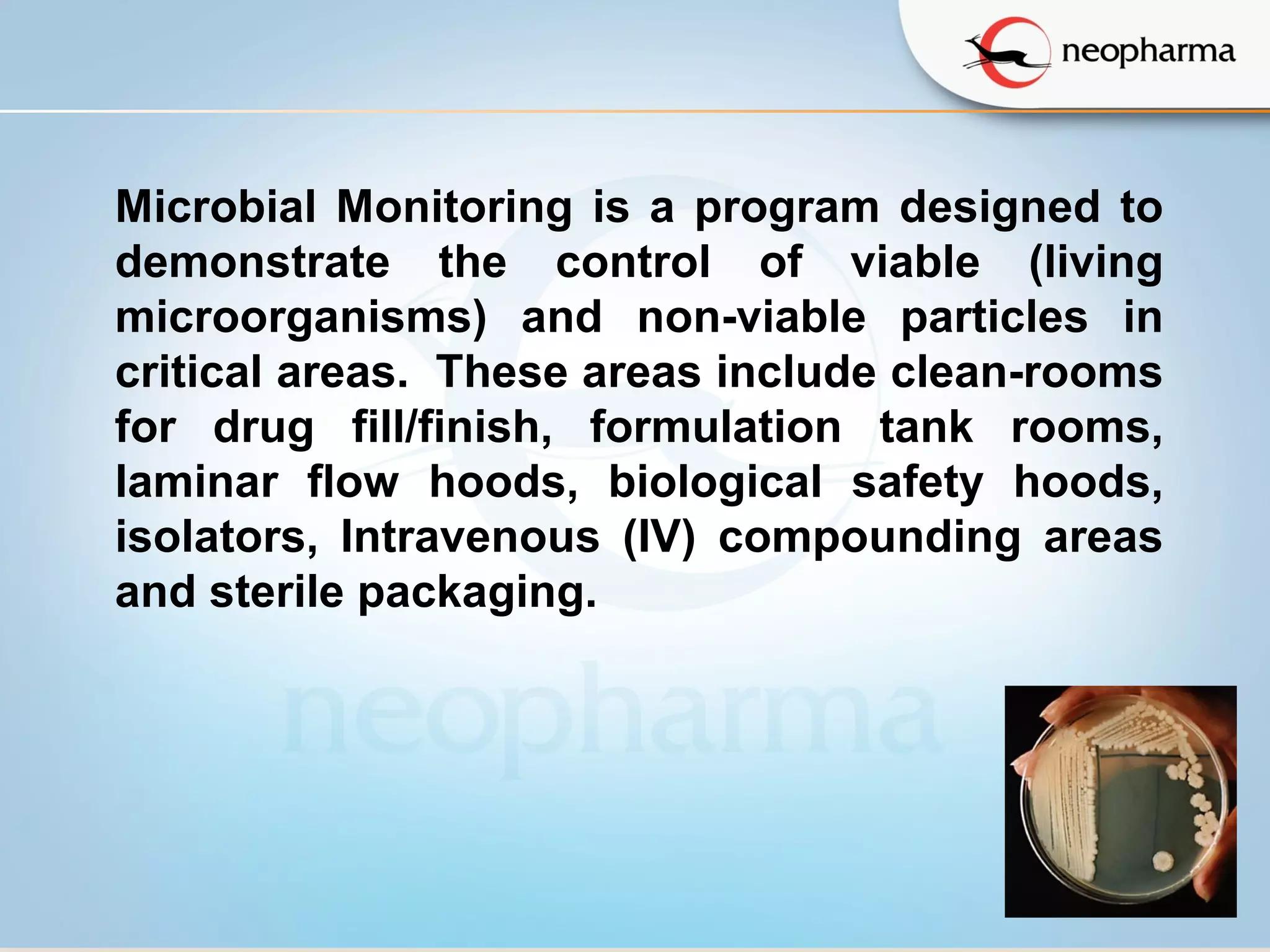 neopharma

Microbial Monitoring is a program designed to demonstrate the control of viable (living microorganisms) and non-viable particles in critical areas. These areas include clean-rooms for drug fill/finish, formulation tank rooms, laminar flow hoods, biological safety hoods, isolators, Intravenous (IV) compounding areas and sterile packaging.

neopharma